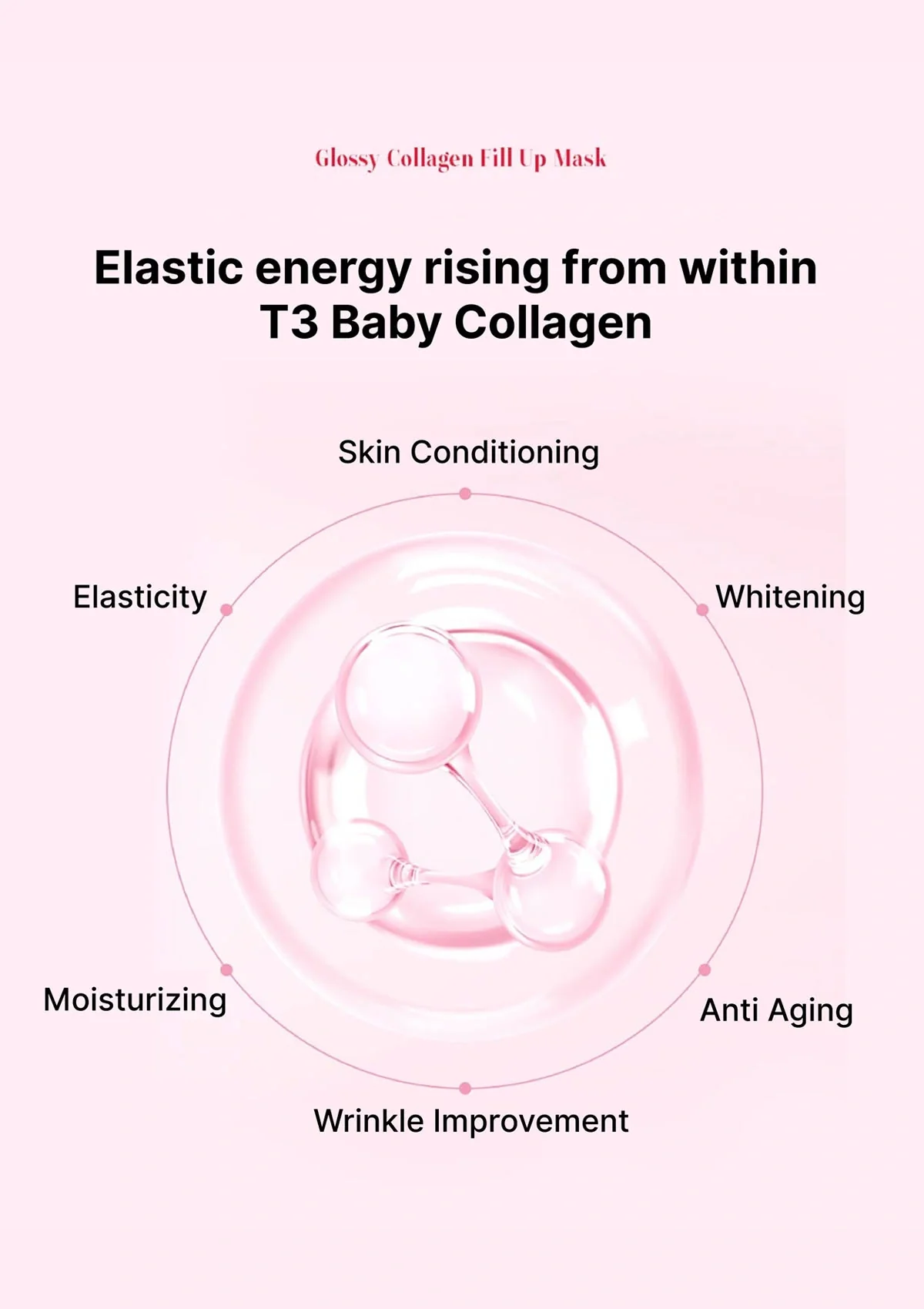 Glossy Collagen Fill Up Mask

Elastic energy rising from within
T3 Baby Collagen

Skin Conditioning

Elasticity

Whitening

Moisturizing

Anti Aging

Wrinkle Improvement